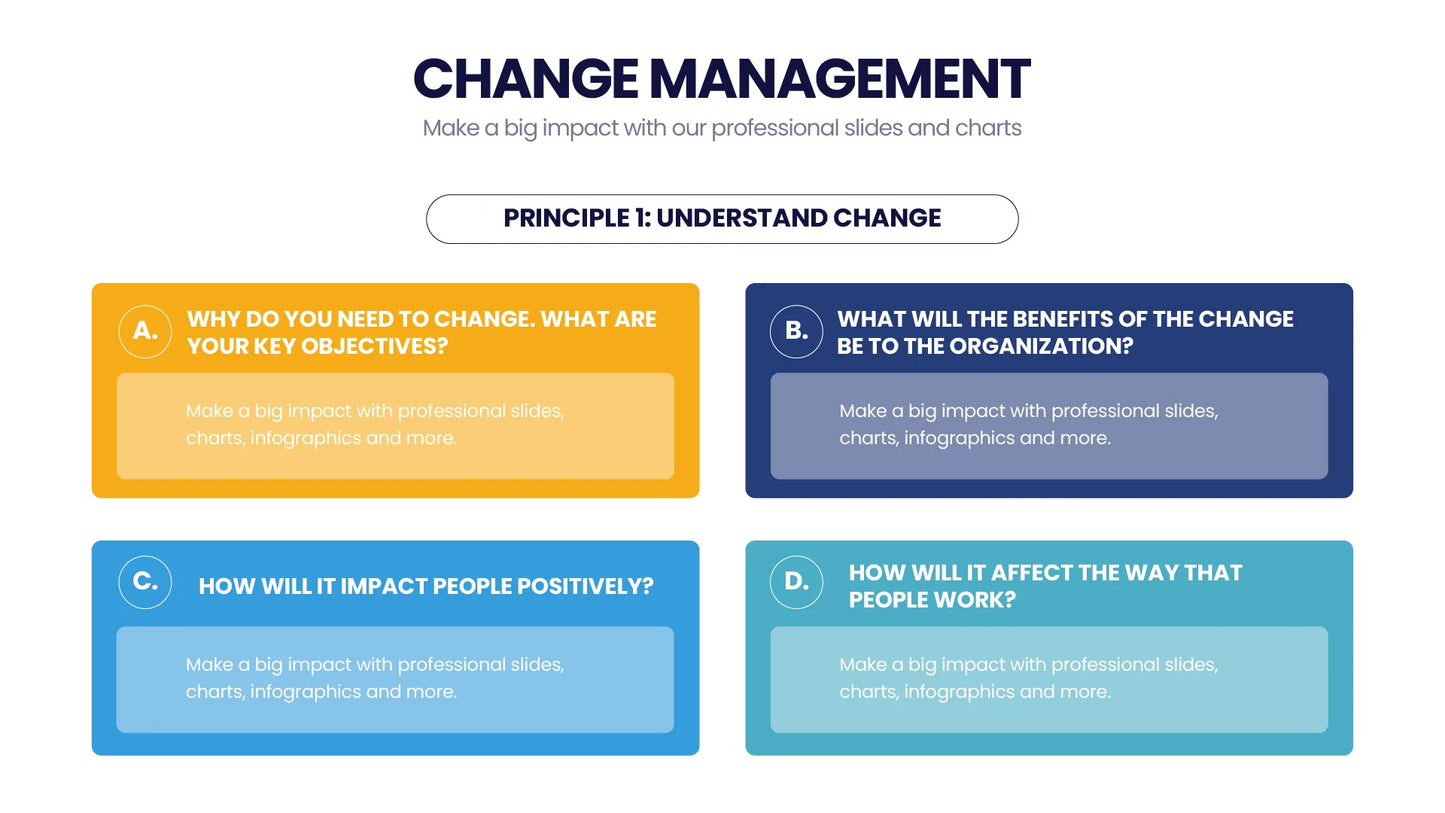 CHANGE MANAGEMENT

Make a big impact with our professional slides and charts

PRINCIPLE 1: UNDERSTAND CHANGE

A. WHY DO YOU NEED TO CHANGE. WHAT ARE YOUR KEY OBJECTIVES?

Make a big impact with professional slides, charts, infographics and more.

B. WHAT WILL THE BENEFITS OF THE CHANGE BE TO THE ORGANIZATION?

Make a big impact with professional slides, charts, infographics and more.

C. HOW WILL IT IMPACT PEOPLE POSITIVELY?

Make a big impact with professional slides, charts, infographics and more.

D. HOW WILL IT AFFECT THE WAY THAT PEOPLE WORK?

Make a big impact with professional slides, charts, infographics and more.